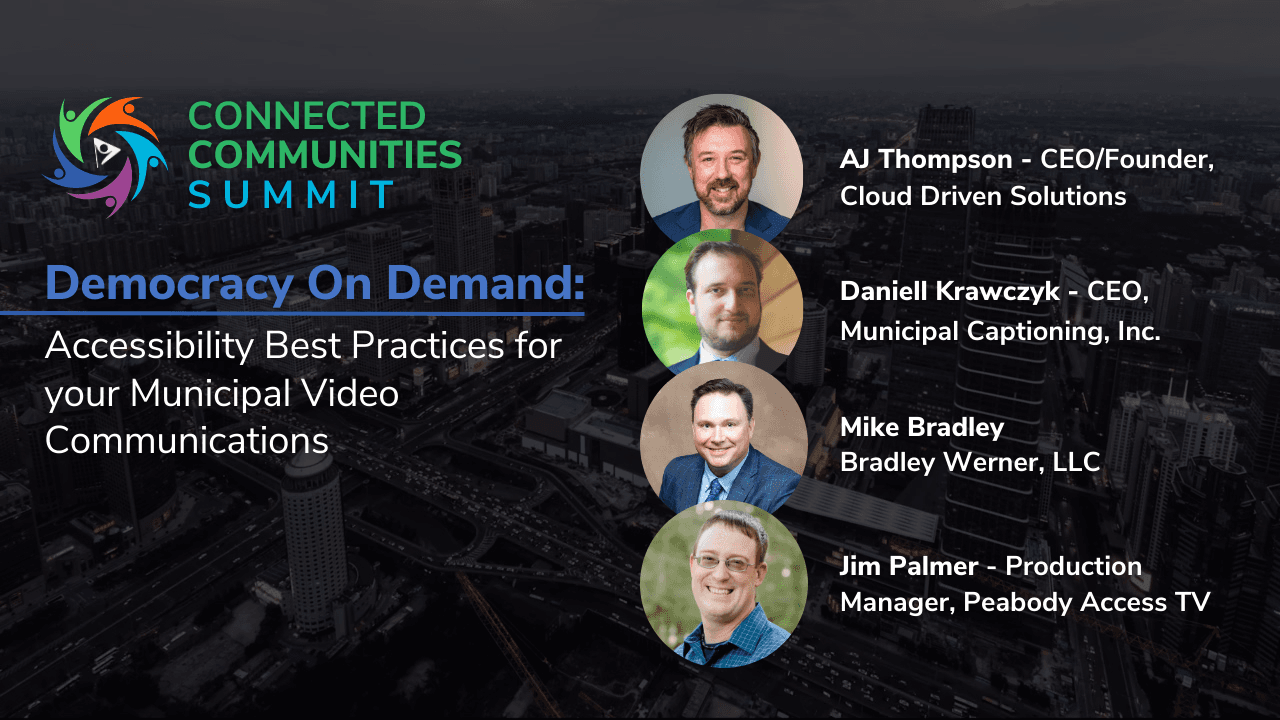 CONNECTED COMMUNITIES SUMMIT

Democracy On Demand:

Accessibility Best Practices for your Municipal Video Communications

AJ Thompson - CEO/Founder, Cloud Driven Solutions

Daniell Krawczyk - CEO, Municipal Captioning, Inc.

Mike Bradley
Bradley Werner, LLC

Jim Palmer - Production Manager, Peabody Access TV